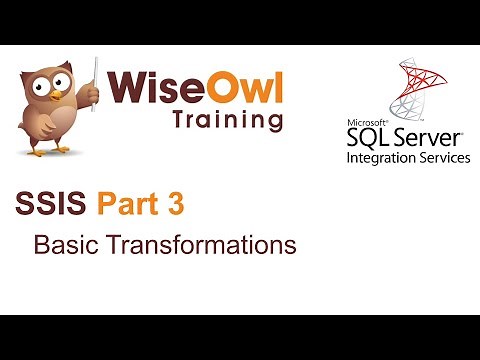 WiseOwl
Training

Microsoft®
SQL Server®
Integration Services

SSIS Part 3

Basic Transformations